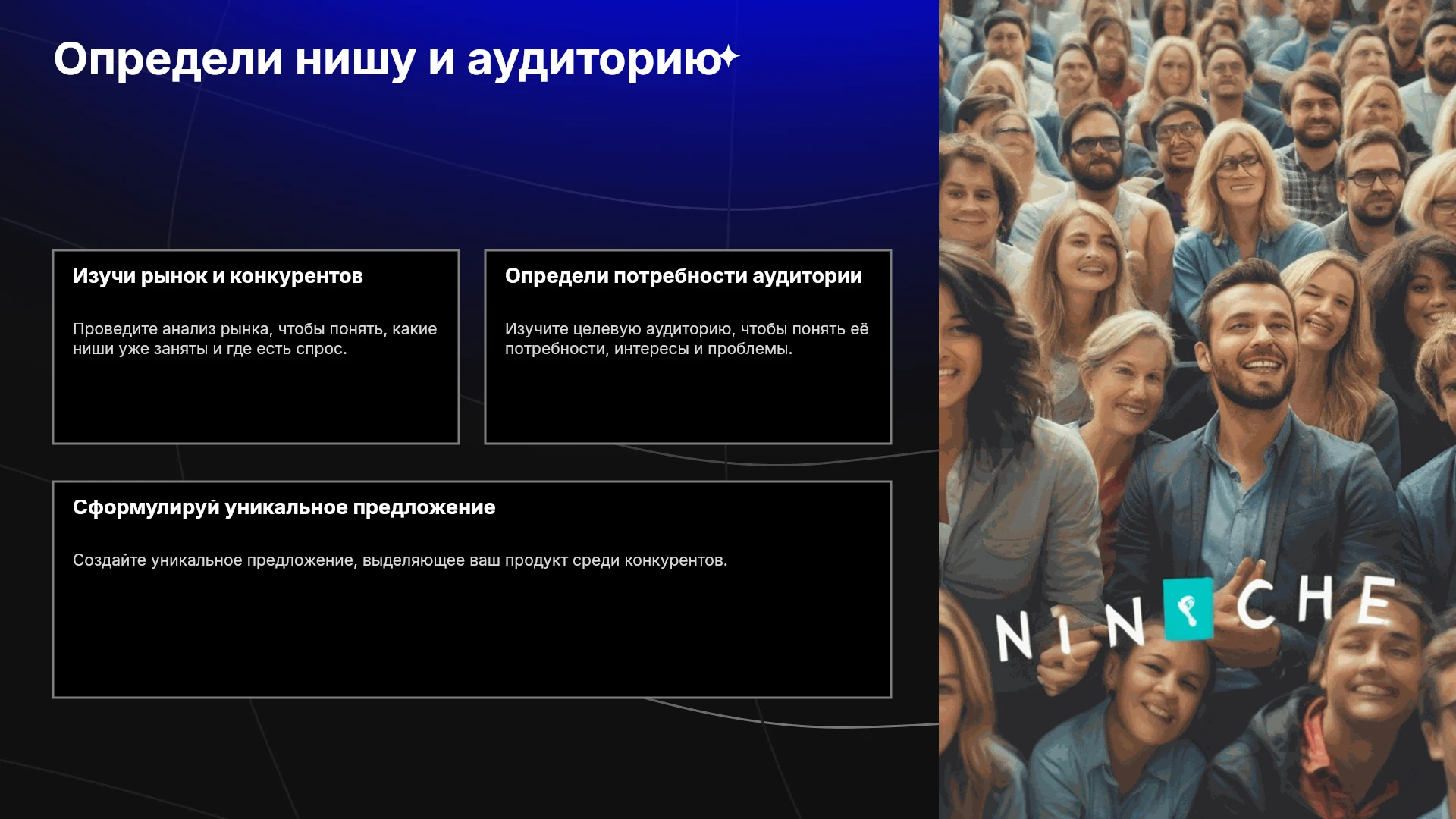 Определи нишу и аудиторию

Изучи рынок и конкурентов

Проведите анализ рынка, чтобы понять, какие ниши уже заняты и где есть спрос.

Определи потребности аудитории

Изучите целевую аудиторию, чтобы понять её потребности, интересы и проблемы.

Сформулируй уникальное предложение

Создайте уникальное предложение, выделяющее ваш продукт среди конкурентов.

NIN CHE